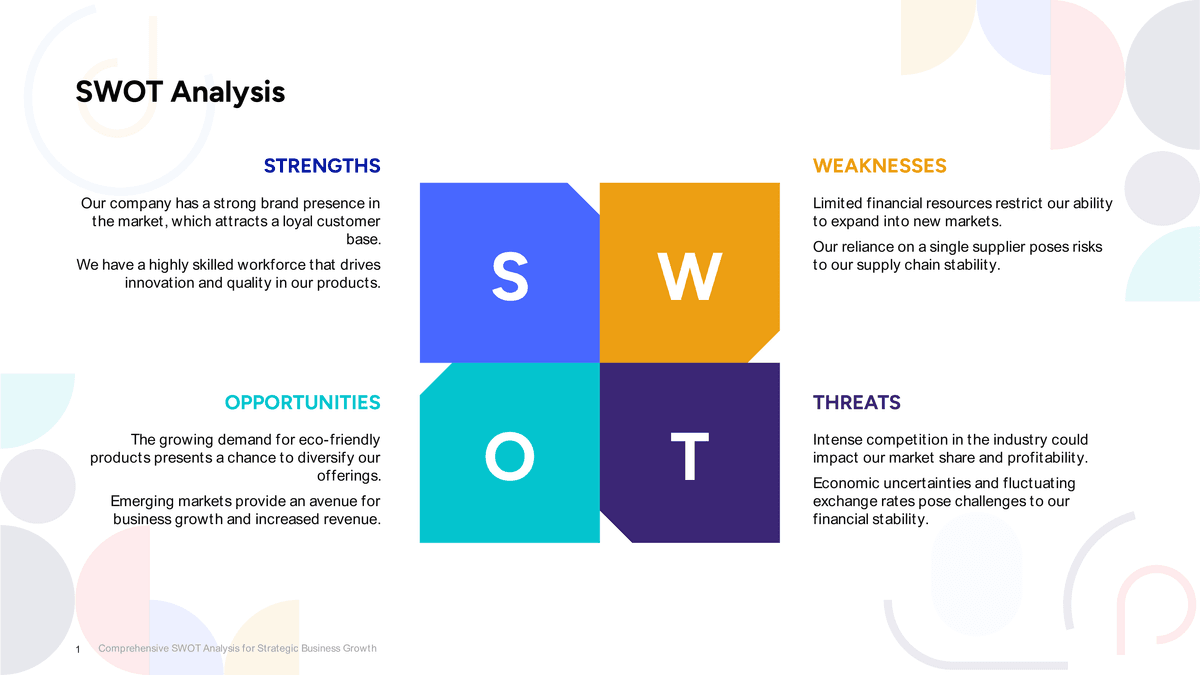 SWOT Analysis

STRENGTHS

Our company has a strong brand presence in the market, which attracts a loyal customer base.

We have a highly skilled workforce that drives innovation and quality in our products.

S

W

WEAKNESSES

Limited financial resources restrict our ability to expand into new markets.

Our reliance on a single supplier poses risks to our supply chain stability.

OPPORTUNITIES

The growing demand for eco-friendly products presents a chance to diversify our offerings.

Emerging markets provide an avenue for business growth and increased revenue.

O

T

THREATS

Intense competition in the industry could impact our market share and profitability.

Economic uncertainties and fluctuating exchange rates pose challenges to our financial stability.

1 Comprehensive SWOT Analysis for Strategic Business Growth